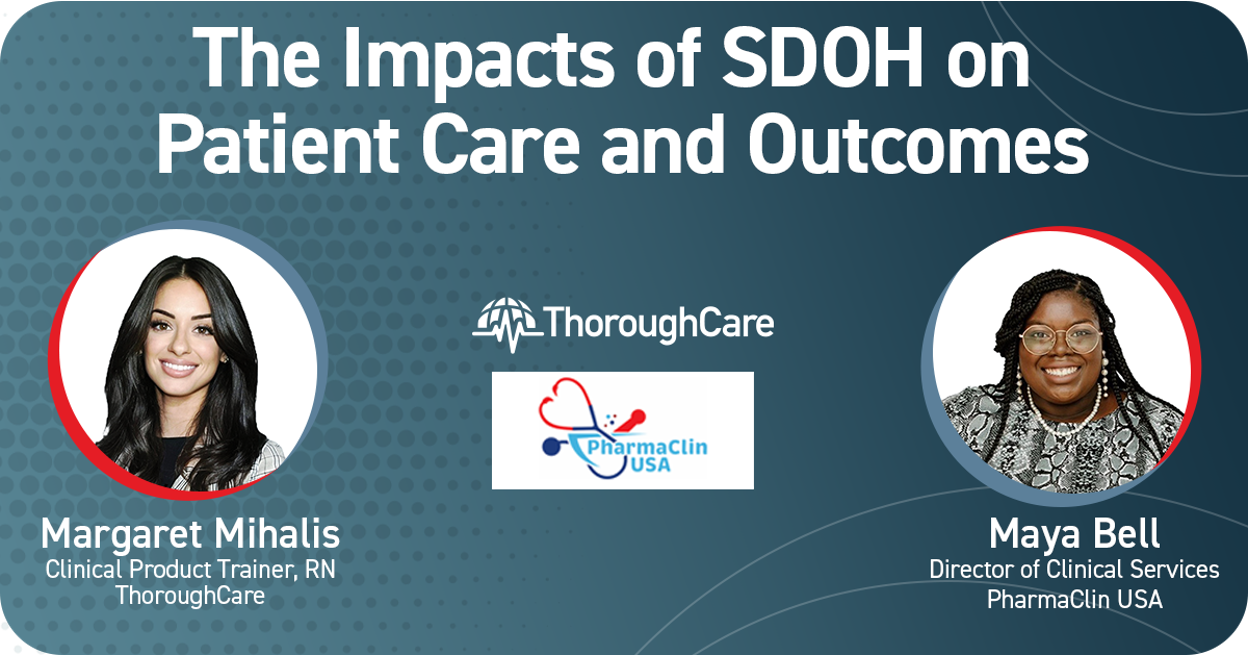 The Impacts of SDOH on Patient Care and Outcomes

ThoroughCare

PharmaClin USA

Margaret Mihalis
Clinical Product Trainer, RN
ThoroughCare

Maya Bell
Director of Clinical Services
PharmaClin USA